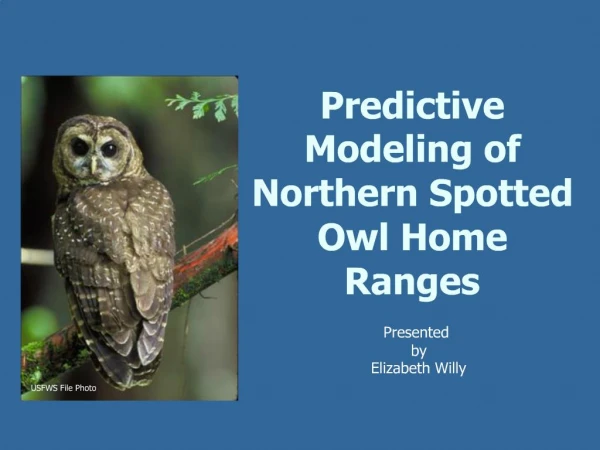 USFWS File Photo

Predictive Modeling of Northern Spotted Owl Home Ranges

Presented by Elizabeth Willy